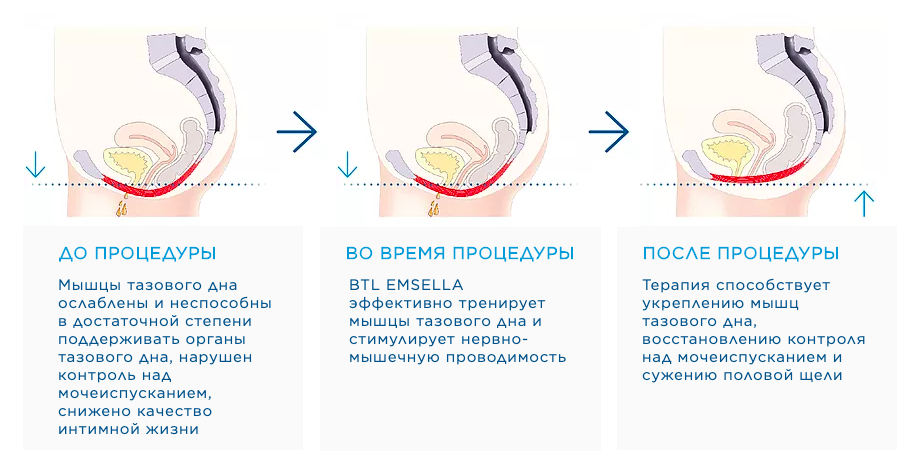 ДО ПРОЦЕДУРЫ

Мышцы тазового дна ослаблены и неспособны в достаточной степени поддерживать органы тазового дна, нарушен контроль над мочеиспусканием, снижено качество интимной жизни

ВО ВРЕМЯ ПРОЦЕДУРЫ

BTL EMSELLA эффективно тренирует мышцы тазового дна и стимулирует нервно-мышечную проводимость

ПОСЛЕ ПРОЦЕДУРЫ

Терапия способствует укреплению мышц тазового дна, восстановлению контроля над мочеиспусканием и сужению половой щели